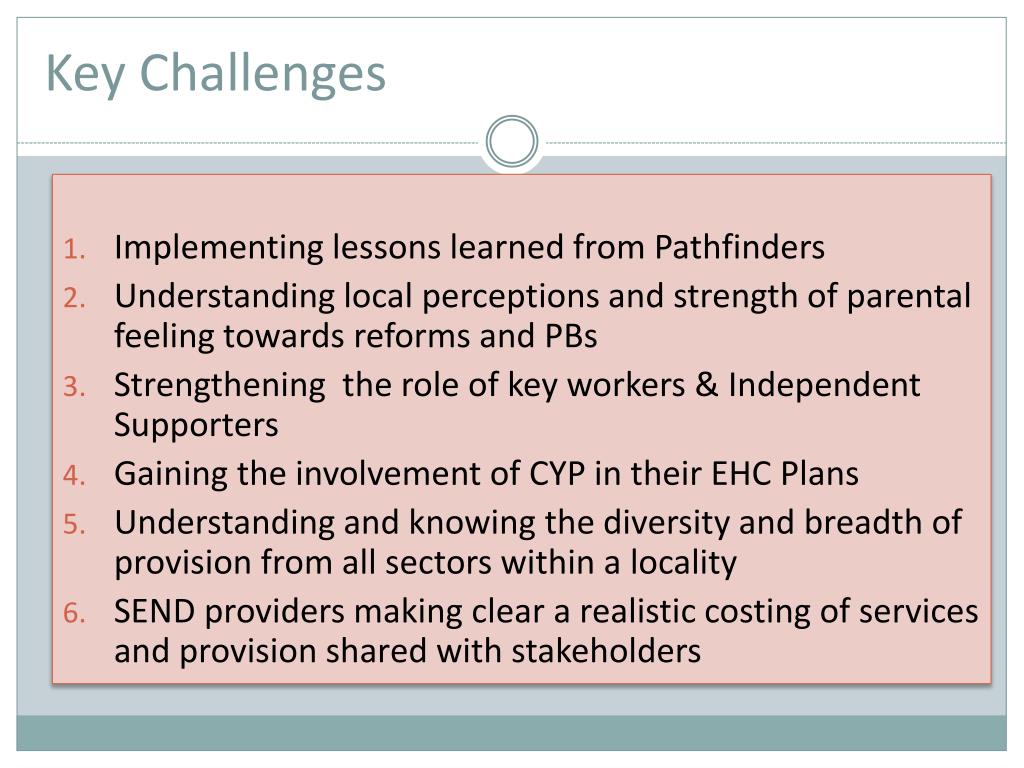 Key Challenges

1. Implementing lessons learned from Pathfinders
2. Understanding local perceptions and strength of parental feeling towards reforms and PBs
3. Strengthening  the role of key workers & Independent Supporters
4. Gaining the involvement of CYP in their EHC Plans
5. Understanding and knowing the diversity and breadth of provision from all sectors within a locality
6. SEND providers making clear a realistic costing of services and provision shared with stakeholders